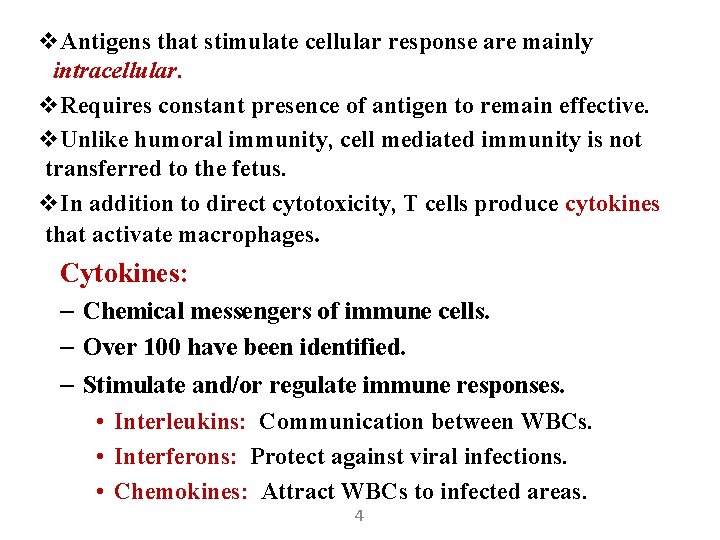 ❖Antigens that stimulate cellular response are mainly intracellular.

❖Requires constant presence of antigen to remain effective.

❖Unlike humoral immunity, cell mediated immunity is not transferred to the fetus.

❖In addition to direct cytotoxicity, T cells produce cytokines that activate macrophages.

Cytokines:

– Chemical messengers of immune cells.

– Over 100 have been identified.

– Stimulate and/or regulate immune responses.

• Interleukins: Communication between WBCs.

• Interferons: Protect against viral infections.

• Chemokines: Attract WBCs to infected areas.

4